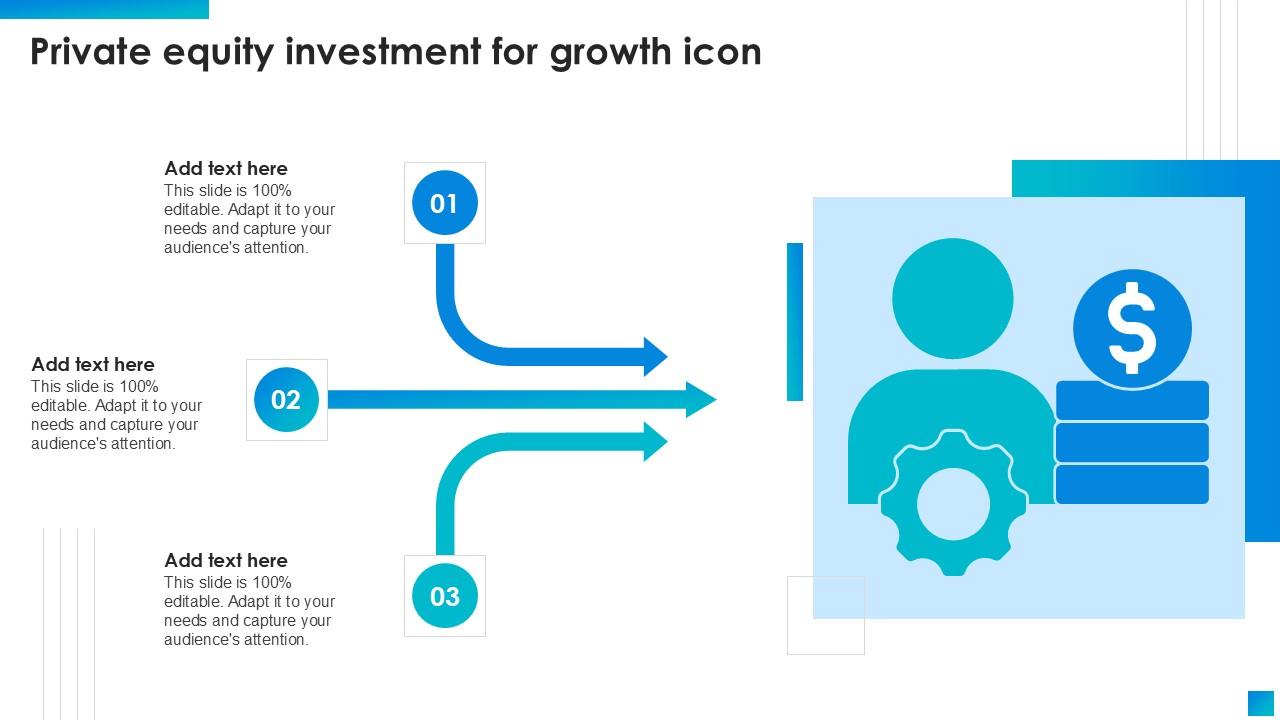 Private equity investment for growth icon

Add text here
This slide is 100% editable. Adapt it to your needs and capture your audience's attention.

01

Add text here
This slide is 100% editable. Adapt it to your needs and capture your audience's attention.

02

Add text here
This slide is 100% editable. Adapt it to your needs and capture your audience's attention.

03

$